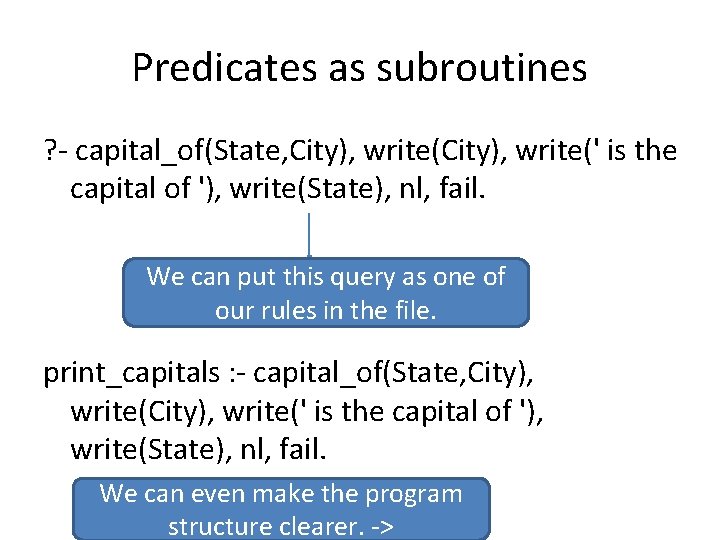 Predicates as subroutines

?- capital_of(State,City), write(City), write(' is the capital of '), write(State), nl, fail.

We can put this query as one of our rules in the file.

print_capitals :- capital_of(State,City), write(City), write(' is the capital of '), write(State), nl, fail.

We can even make the program structure clearer. ->